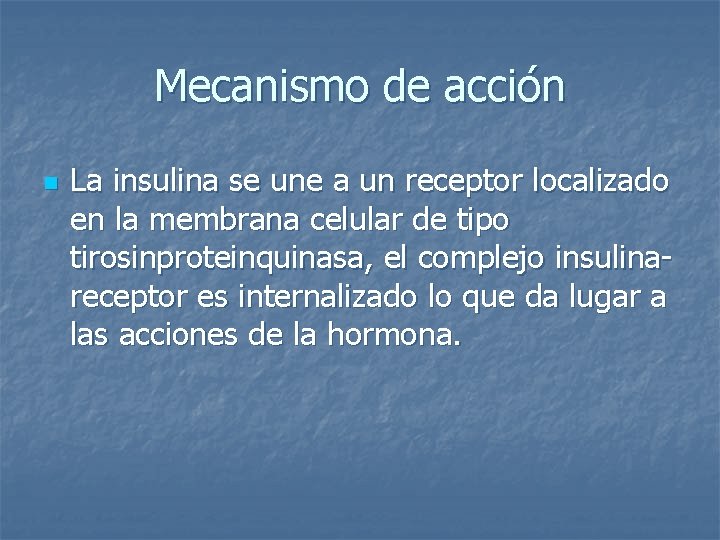 Mecanismo de acción

La insulina se une a un receptor localizado en la membrana celular de tipo tirosinproteinquinasa, el complejo insulina-receptor es internalizado lo que da lugar a las acciones de la hormona.